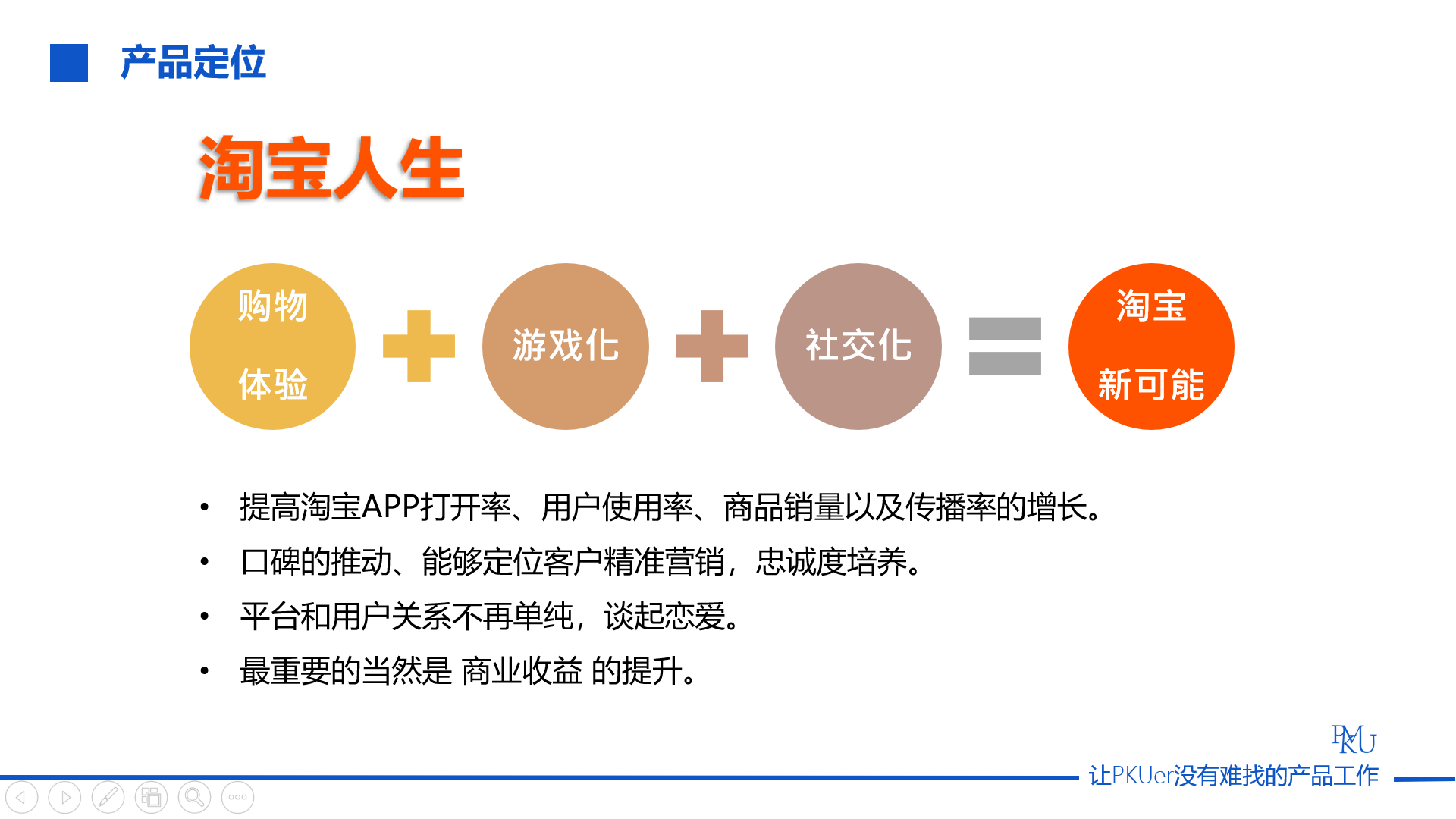 产品定位

淘宝人生

购物 体验 + 游戏化 + 社交化 = 淘宝 新可能

• 提高淘宝APP打开率、用户使用率、商品销量以及传播率的增长。
• 口碑的推动、能够定位客户精准营销，忠诚度培养。
• 平台和用户关系不再单纯，谈起恋爱。
• 最重要的当然是 商业收益 的提升。

PKU
让PKUer没有难找的产品工作